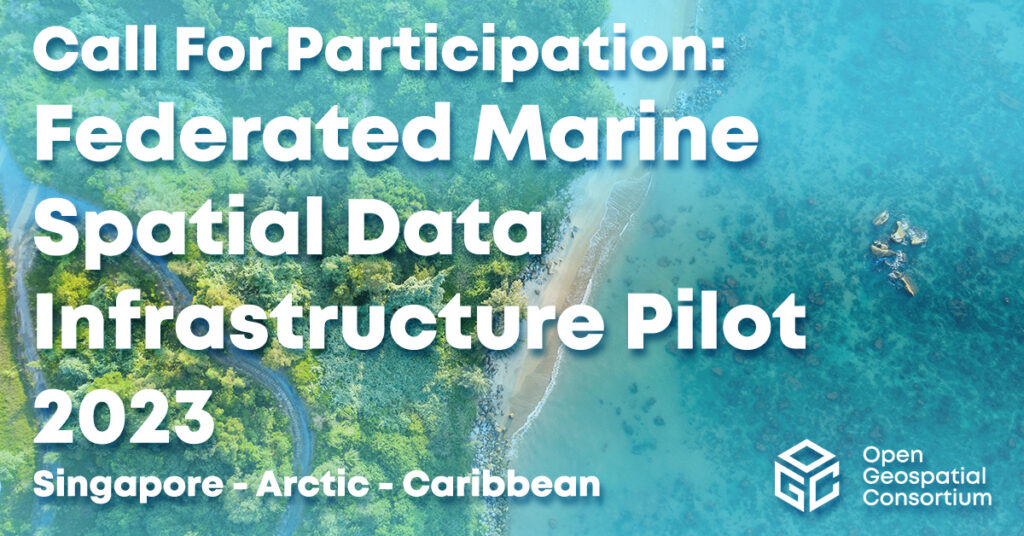 Call For Participation:
Federated Marine Spatial Data Infrastructure Pilot 2023

Singapore - Arctic - Caribbean

Open Geospatial Consortium